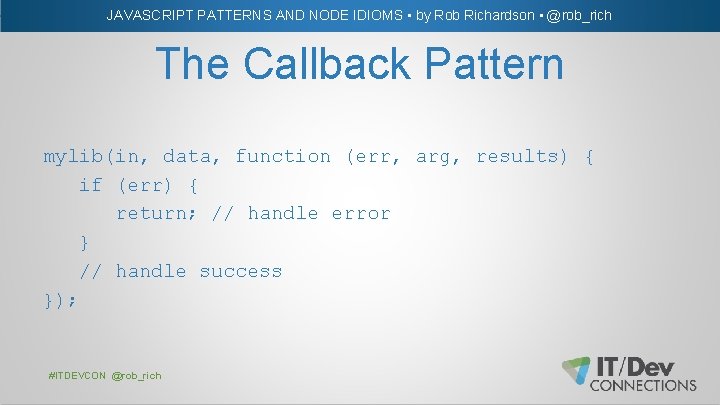 JAVASCRIPT PATTERNS AND NODE IDIOMS • by Rob Richardson • @rob_rich

The Callback Pattern

mylib(in, data, function (err, arg, results) {
  if (err) {
    return; // handle error
  }
  // handle success
});

#ITDEVCON @rob_rich

IT/Dev CONNECTIONS